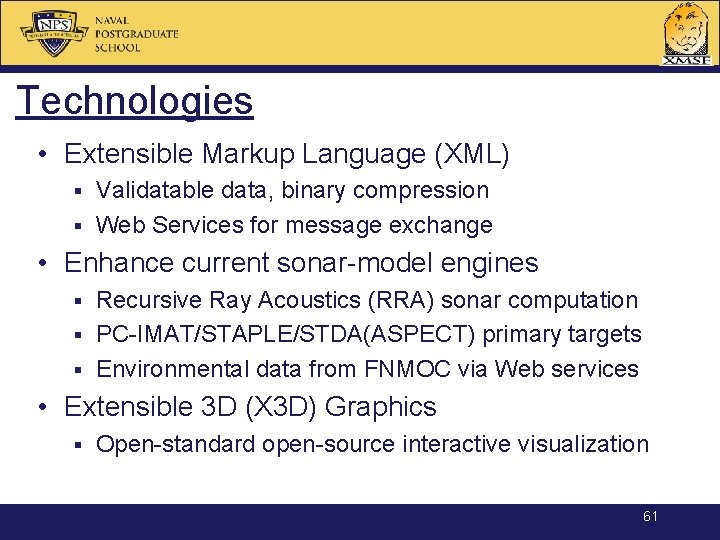 NPS
NAVAL POSTGRADUATE SCHOOL

XMSF

Technologies

• Extensible Markup Language (XML)
▪ Validatable data, binary compression
▪ Web Services for message exchange
• Enhance current sonar-model engines
▪ Recursive Ray Acoustics (RRA) sonar computation
▪ PC-IMAT/STAPLE/STDA(ASPECT) primary targets
▪ Environmental data from FNMOC via Web services
• Extensible 3D (X3D) Graphics
▪ Open-standard open-source interactive visualization

61